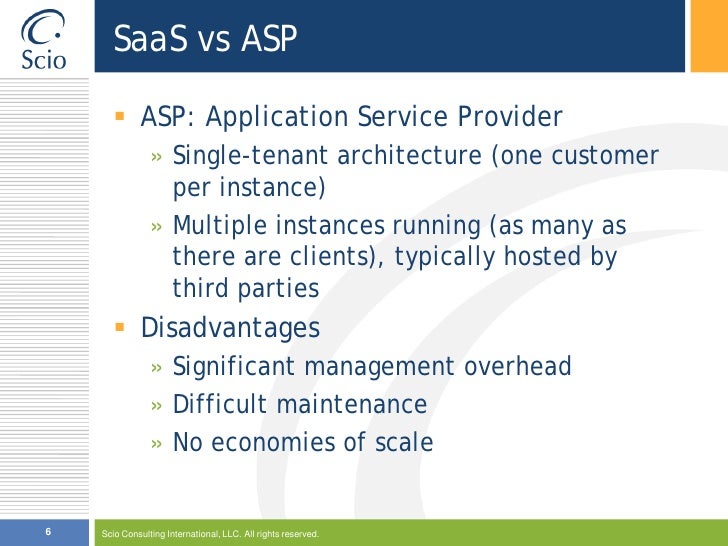 Scio

SaaS vs ASP

▪ ASP: Application Service Provider
» Single-tenant architecture (one customer per instance)
» Multiple instances running (as many as there are clients), typically hosted by third parties

▪ Disadvantages
» Significant management overhead
» Difficult maintenance
» No economies of scale

6

Scio Consulting International, LLC. All rights reserved.